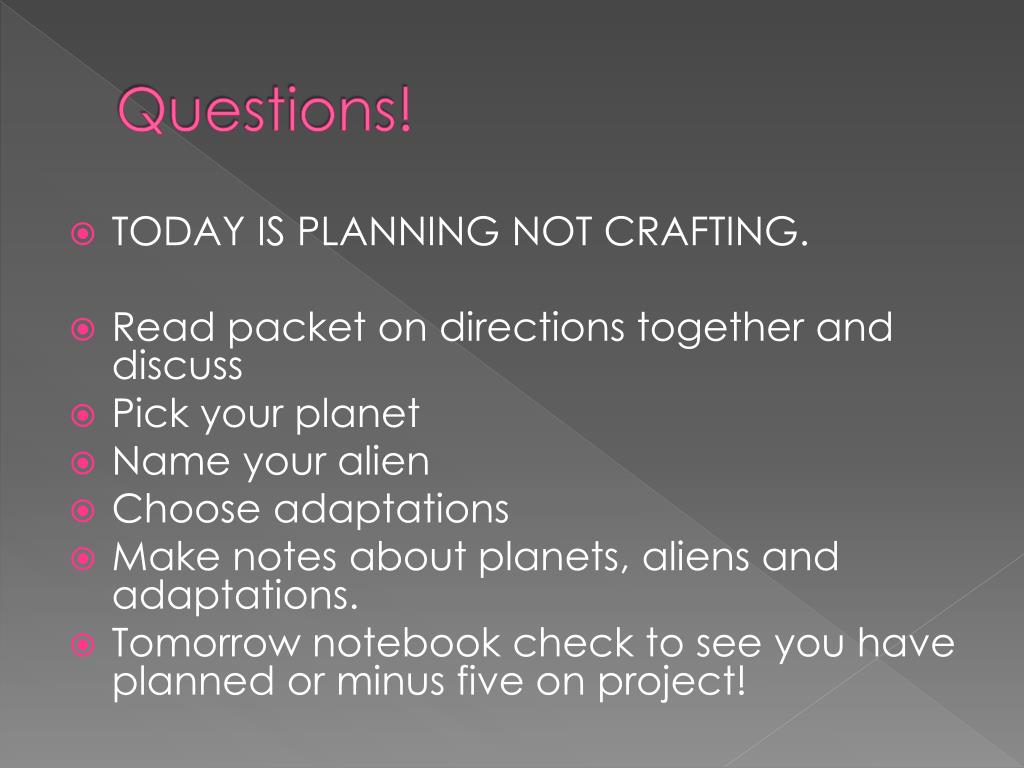 Questions!

TODAY IS PLANNING NOT CRAFTING.

Read packet on directions together and discuss

Pick your planet

Name your alien

Choose adaptations

Make notes about planets, aliens and adaptations.

Tomorrow notebook check to see you have planned or minus five on project!